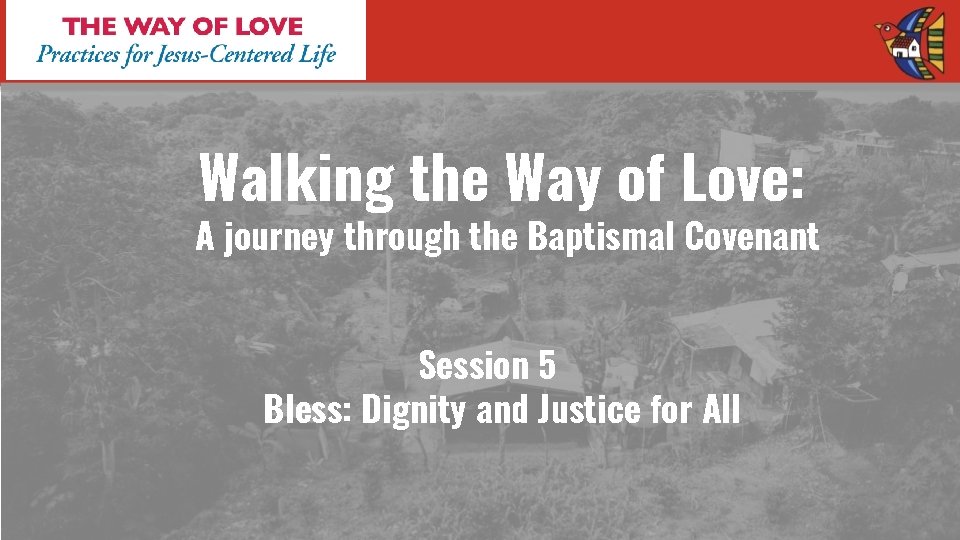 THE WAY OF LOVE
Practices for Jesus-Centered Life

Walking the Way of Love:
A journey through the Baptismal Covenant

Session 5
Bless: Dignity and Justice for All